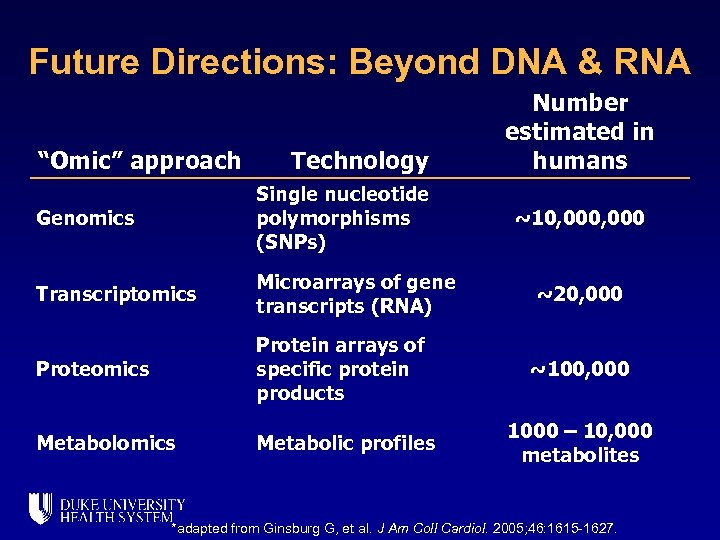 Future Directions: Beyond DNA & RNA

| "Omic" approach | Technology | Number estimated in humans |
|---|---|---|
| Genomics | Single nucleotide polymorphisms (SNPs) | ~10,000,000 |
| Transcriptomics | Microarrays of gene transcripts (RNA) | ~20,000 |
| Proteomics | Protein arrays of specific protein products | ~100,000 |
| Metabolomics | Metabolic profiles | 1000 – 10,000 metabolites |

DUKE UNIVERSITY HEALTH SYSTEM

*adapted from Ginsburg G, et al. J Am Coll Cardiol. 2005;46:1615-1627.